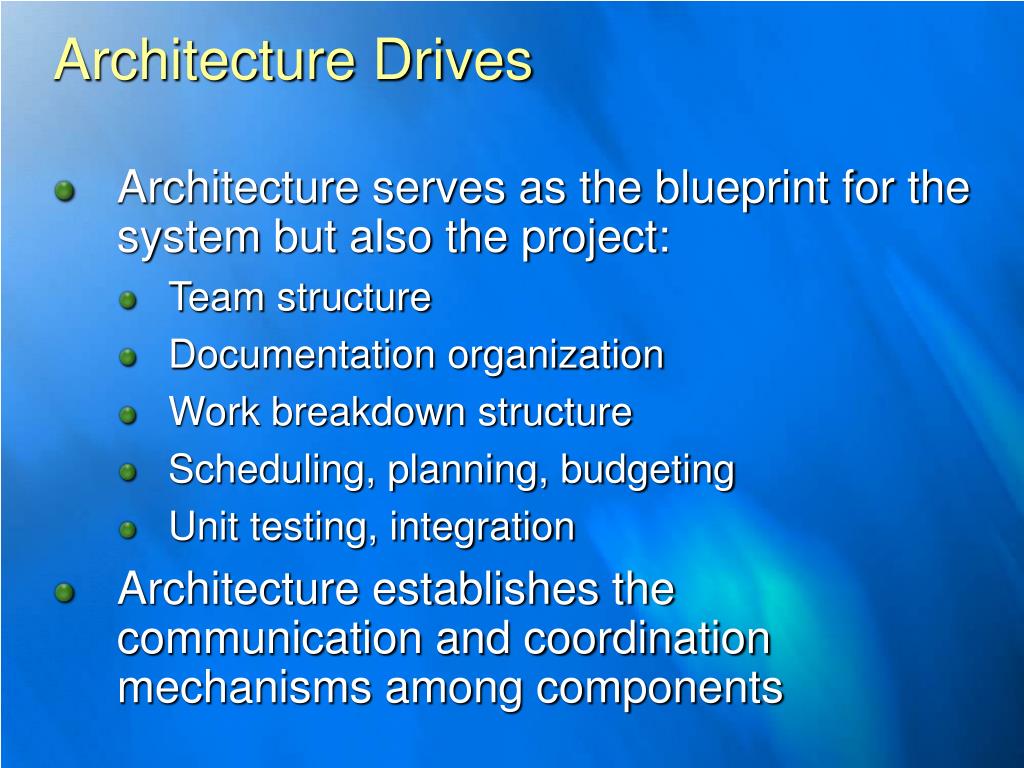 Architecture Drives

Architecture serves as the blueprint for the system but also the project:

Team structure

Documentation organization

Work breakdown structure

Scheduling, planning, budgeting

Unit testing, integration

Architecture establishes the communication and coordination mechanisms among components